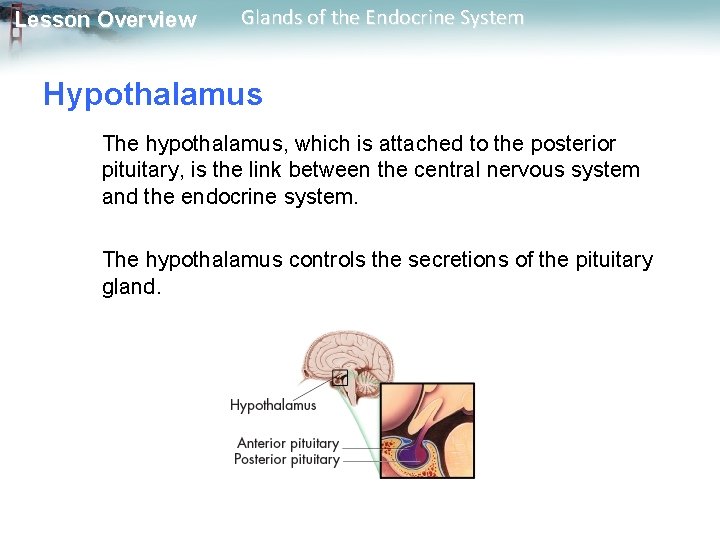 Lesson Overview Glands of the Endocrine System

Hypothalamus

The hypothalamus, which is attached to the posterior pituitary, is the link between the central nervous system and the endocrine system.

The hypothalamus controls the secretions of the pituitary gland.

Hypothalamus
Anterior pituitary
Posterior pituitary